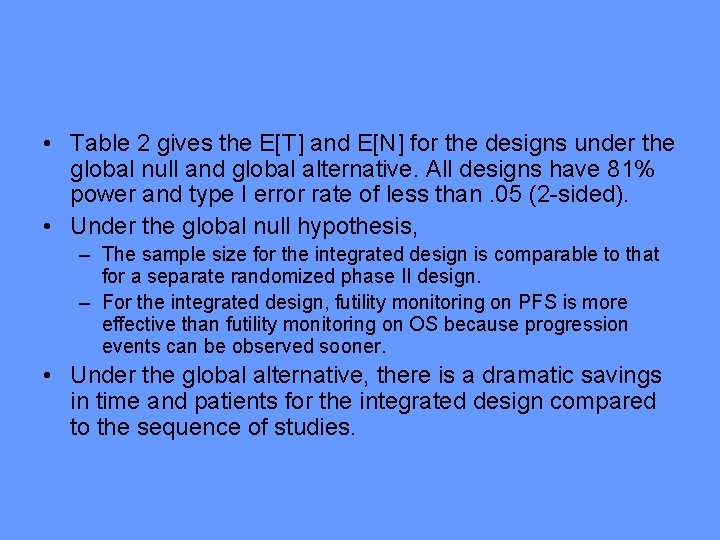 • Table 2 gives the E[T] and E[N] for the designs under the global null and global alternative. All designs have 81% power and type I error rate of less than .05 (2-sided).

• Under the global null hypothesis,

– The sample size for the integrated design is comparable to that for a separate randomized phase II design.

– For the integrated design, futility monitoring on PFS is more effective than futility monitoring on OS because progression events can be observed sooner.

• Under the global alternative, there is a dramatic savings in time and patients for the integrated design compared to the sequence of studies.